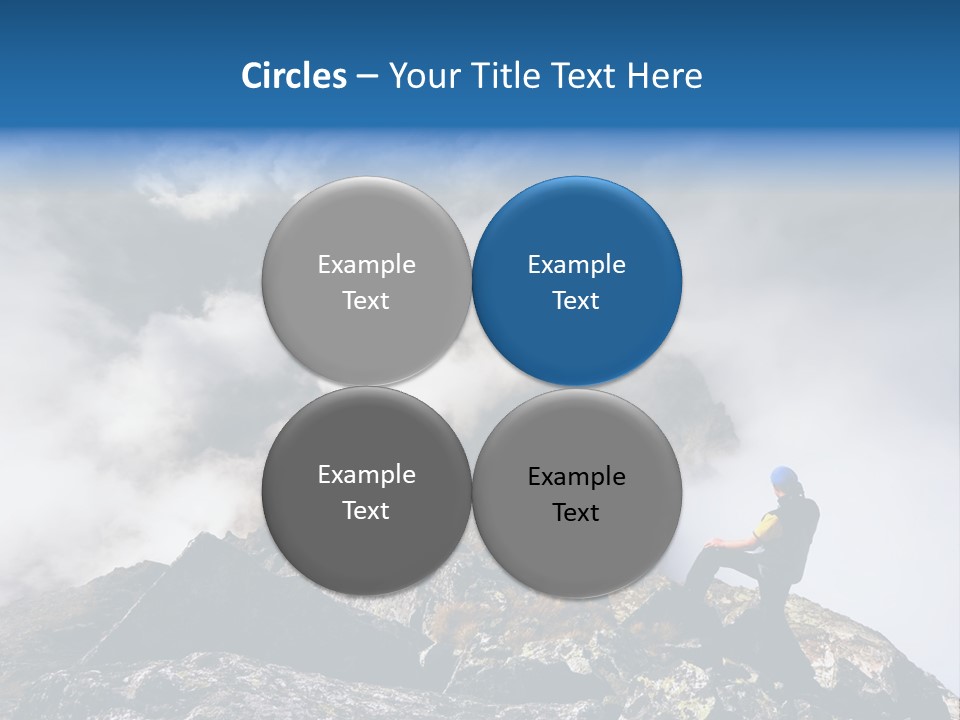 Circles – Your Title Text Here

Example Text

Example Text

Example Text

Example Text